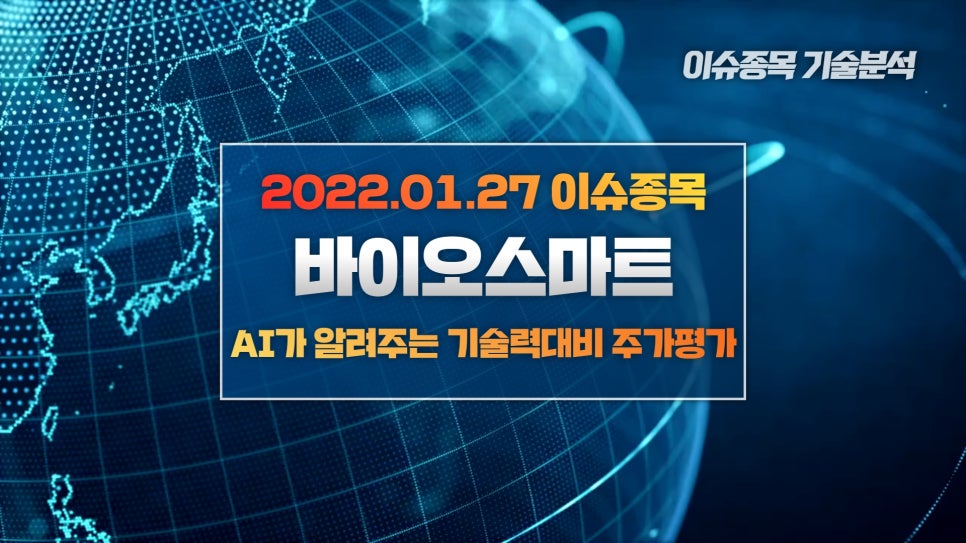 이슈종목 기술분석

2022.01.27 이슈종목

바이오스마트

AI가 알려주는 기술력대비 주가평가